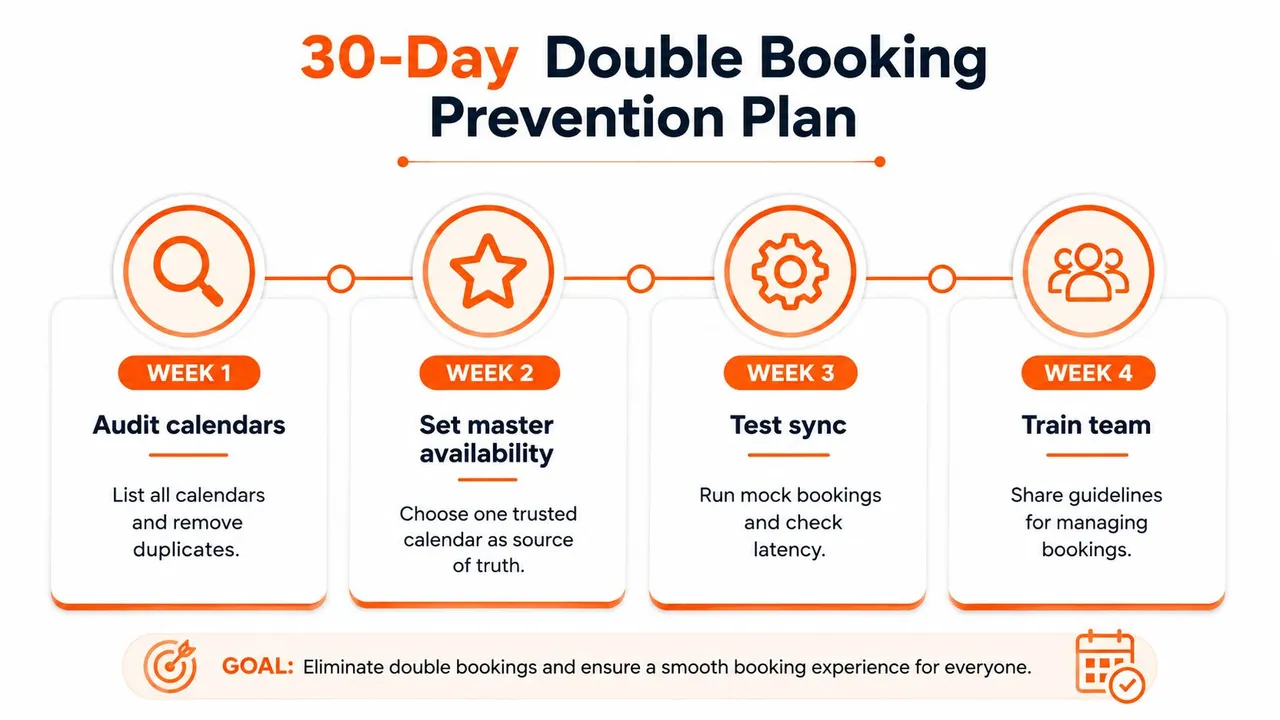 30-Day Double Booking Prevention Plan

WEEK 1

Audit calendars

List all calendars and remove duplicates.

WEEK 2

Set master availability

Choose one trusted calendar as source of truth.

WEEK 3

Test sync

Run mock bookings and check latency.

WEEK 4

Train team

Share guidelines for managing bookings.

GOAL: Eliminate double bookings and ensure a smooth booking experience for everyone.